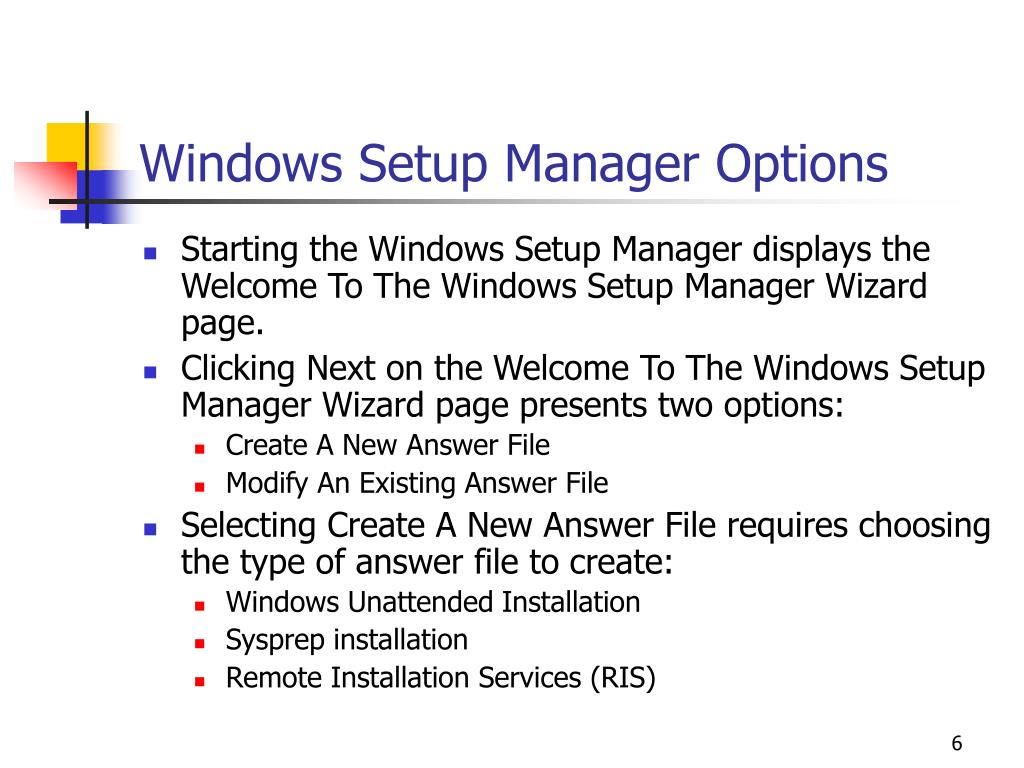 Windows Setup Manager Options

- Starting the Windows Setup Manager displays the Welcome To The Windows Setup Manager Wizard page.
- Clicking Next on the Welcome To The Windows Setup Manager Wizard page presents two options:
  - Create A New Answer File
  - Modify An Existing Answer File
- Selecting Create A New Answer File requires choosing the type of answer file to create:
  - Windows Unattended Installation
  - Sysprep installation
  - Remote Installation Services (RIS)

6